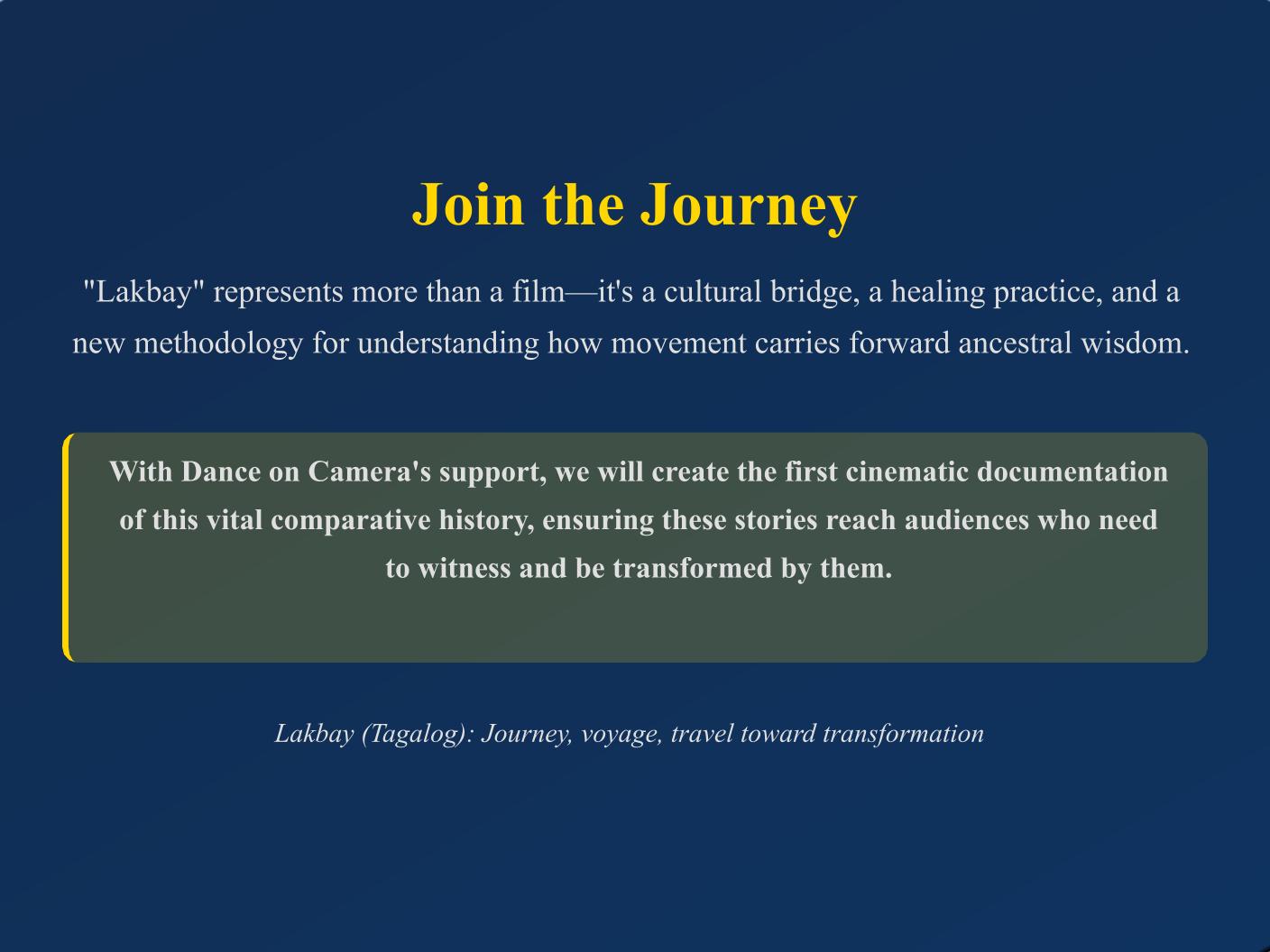 Join the Journey

"Lakbay" represents more than a film—it's a cultural bridge, a healing practice, and a new methodology for understanding how movement carries forward ancestral wisdom.

With Dance on Camera's support, we will create the first cinematic documentation of this vital comparative history, ensuring these stories reach audiences who need to witness and be transformed by them.

Lakbay (Tagalog): Journey, voyage, travel toward transformation